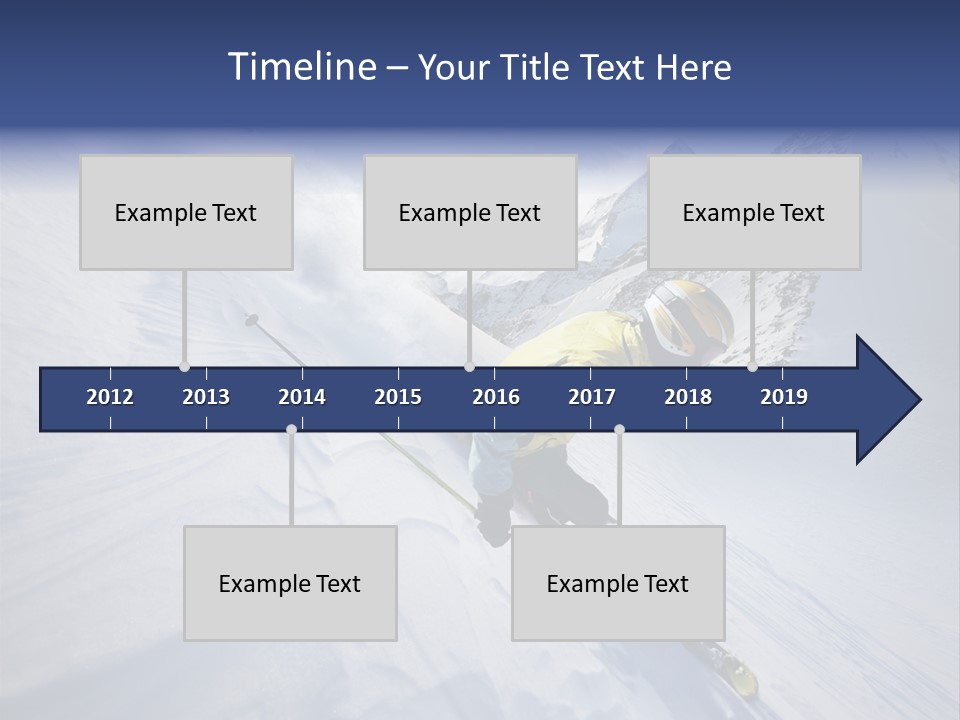 Timeline – Your Title Text Here

Example Text

Example Text

Example Text

2012 2013 2014 2015 2016 2017 2018 2019

Example Text

Example Text